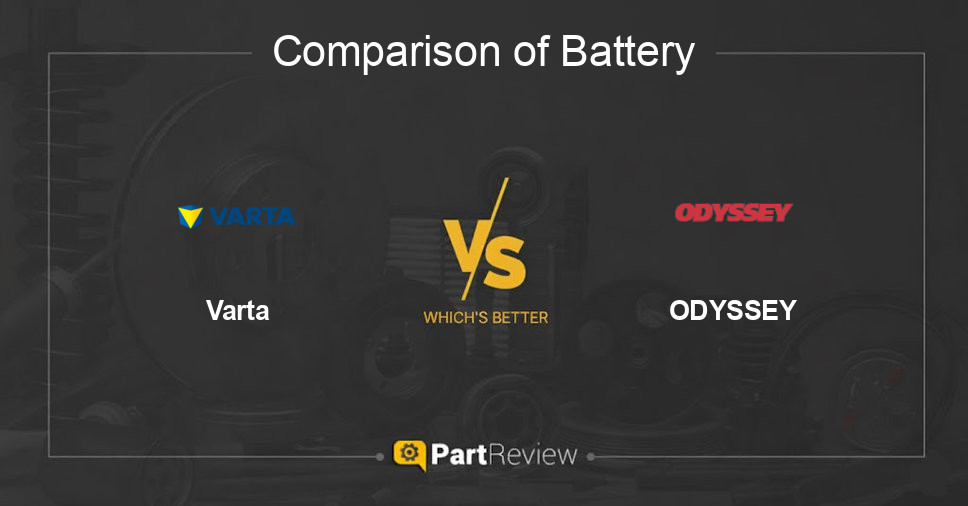 Comparison of Battery

VARTA

Varta

VS

WHICH'S BETTER

ODYSSEY

ODYSSEY

PartReview